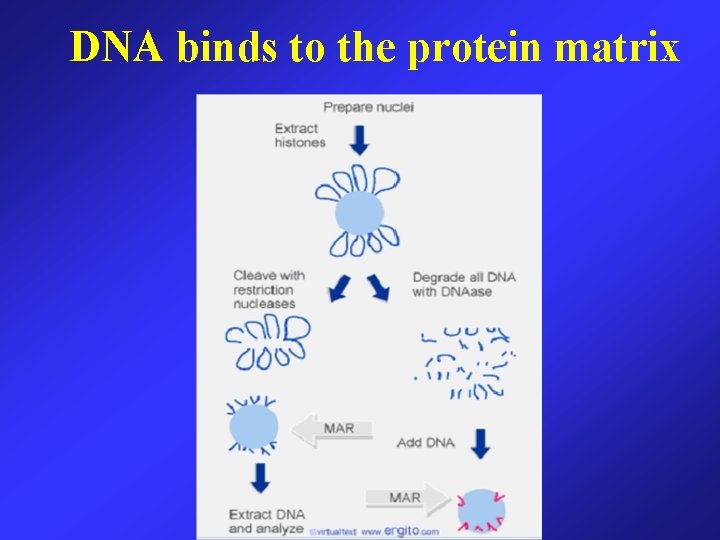 DNA binds to the protein matrix

Prepare nuclei

Extract histones

Cleave with restriction nucleases

Degrade all DNA with DNAase

MAR

Add DNA

MAR

Extract DNA and analyze

©virtualtext www.ergito.com